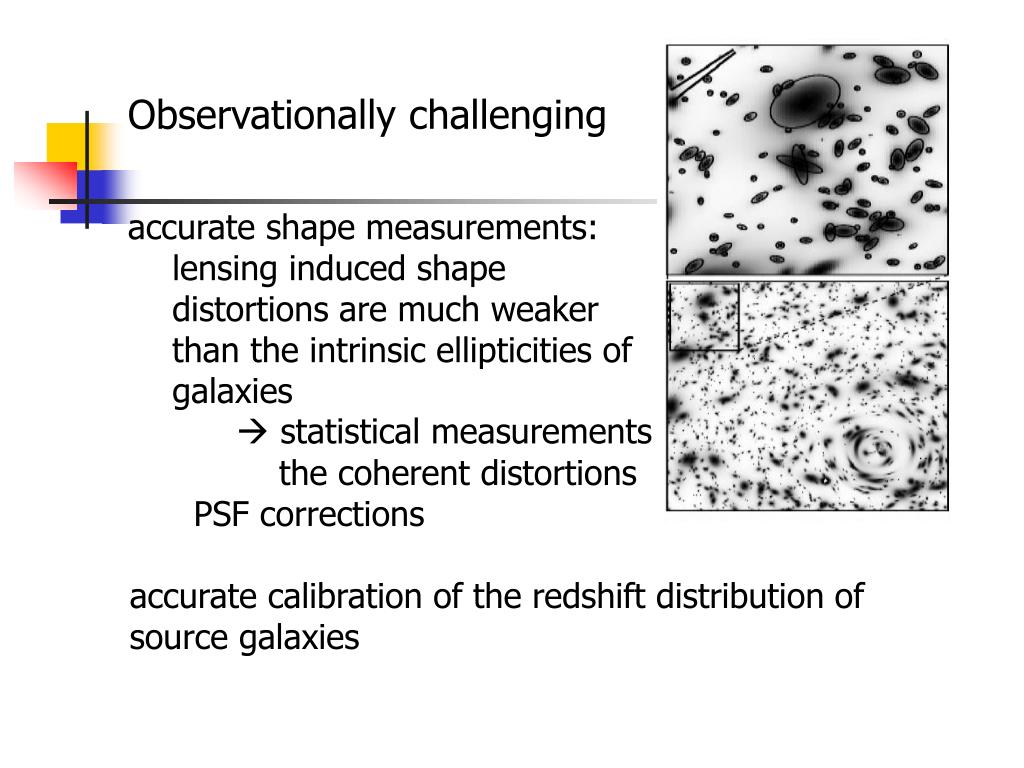 Observationally challenging

accurate shape measurements:

lensing induced shape distortions are much weaker than the intrinsic ellipticities of galaxies

→ statistical measurements the coherent distortions

PSF corrections

accurate calibration of the redshift distribution of source galaxies